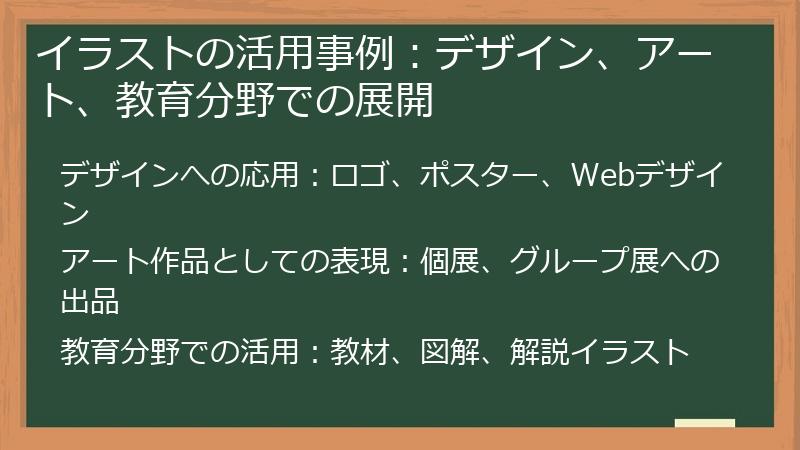 イラストの活用事例：デザイン、アート、教育分野での展開

デザインへの応用：ロゴ、ポスター、Webデザイン

アート作品としての表現：個展、グループ展への出品

教育分野での活用：教材、図解、解説イラスト